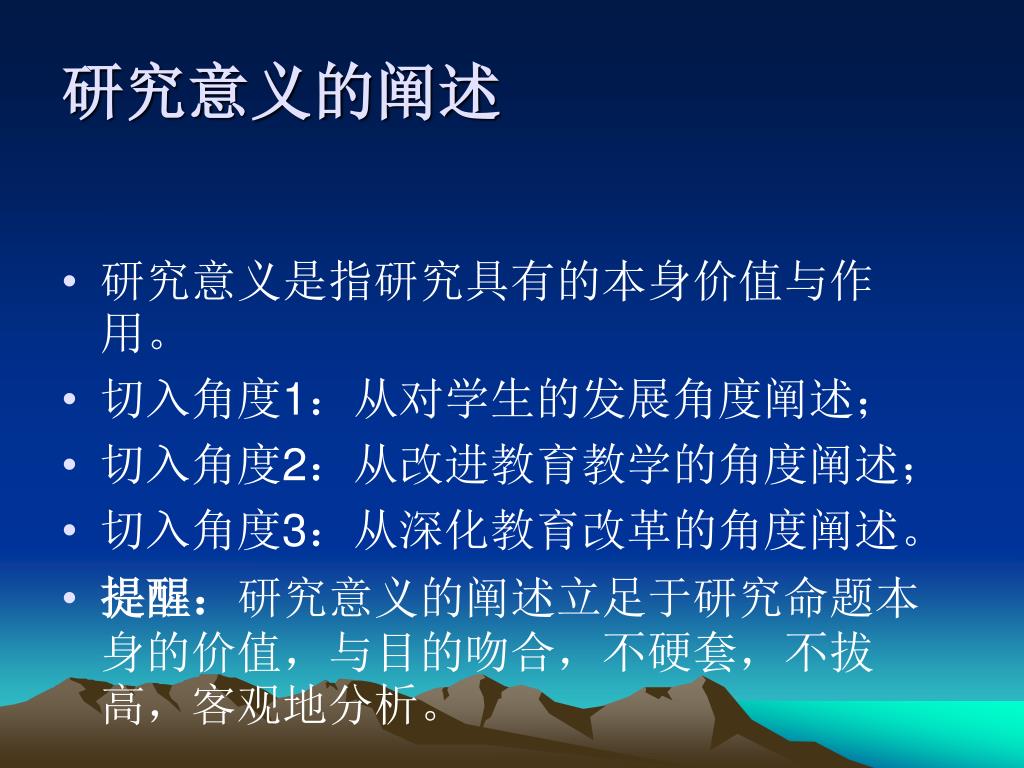 研究意义的阐述

• 研究意义是指研究具有的本身价值与作用。
• 切入角度1：从对学生的发展角度阐述；
• 切入角度2：从改进教育教学的角度阐述；
• 切入角度3：从深化教育改革的角度阐述。
• 提醒：研究意义的阐述立足于研究命题本身的价值，与目的吻合，不硬套，不拔高，客观地分析。